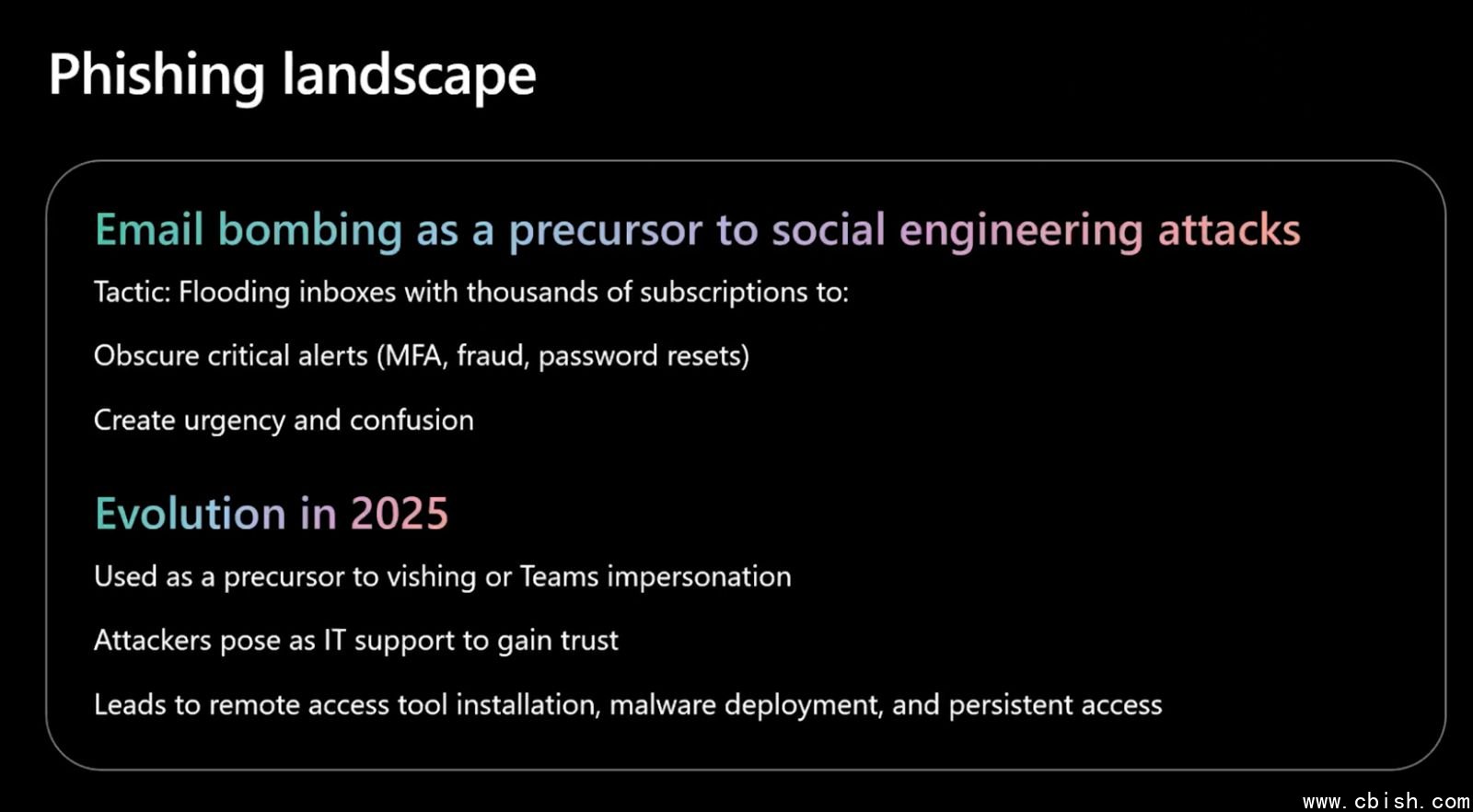 Phishing landscape

Email bombing as a precursor to social engineering attacks

Tactic: Flooding inboxes with thousands of subscriptions to:

Obscure critical alerts (MFA, fraud, password resets)

Create urgency and confusion

Evolution in 2025

Used as a precursor to vishing or Teams impersonation

Attackers pose as IT support to gain trust

Leads to remote access tool installation, malware deployment, and persistent access

www.cbish.com